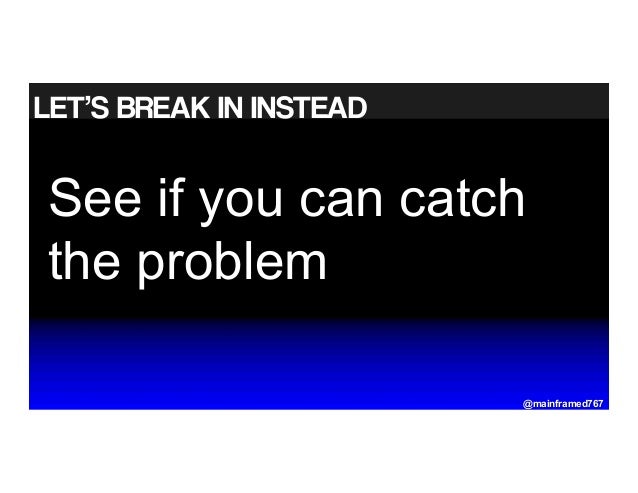 LET'S BREAK IN INSTEAD

See if you can catch the problem

@mainframed767